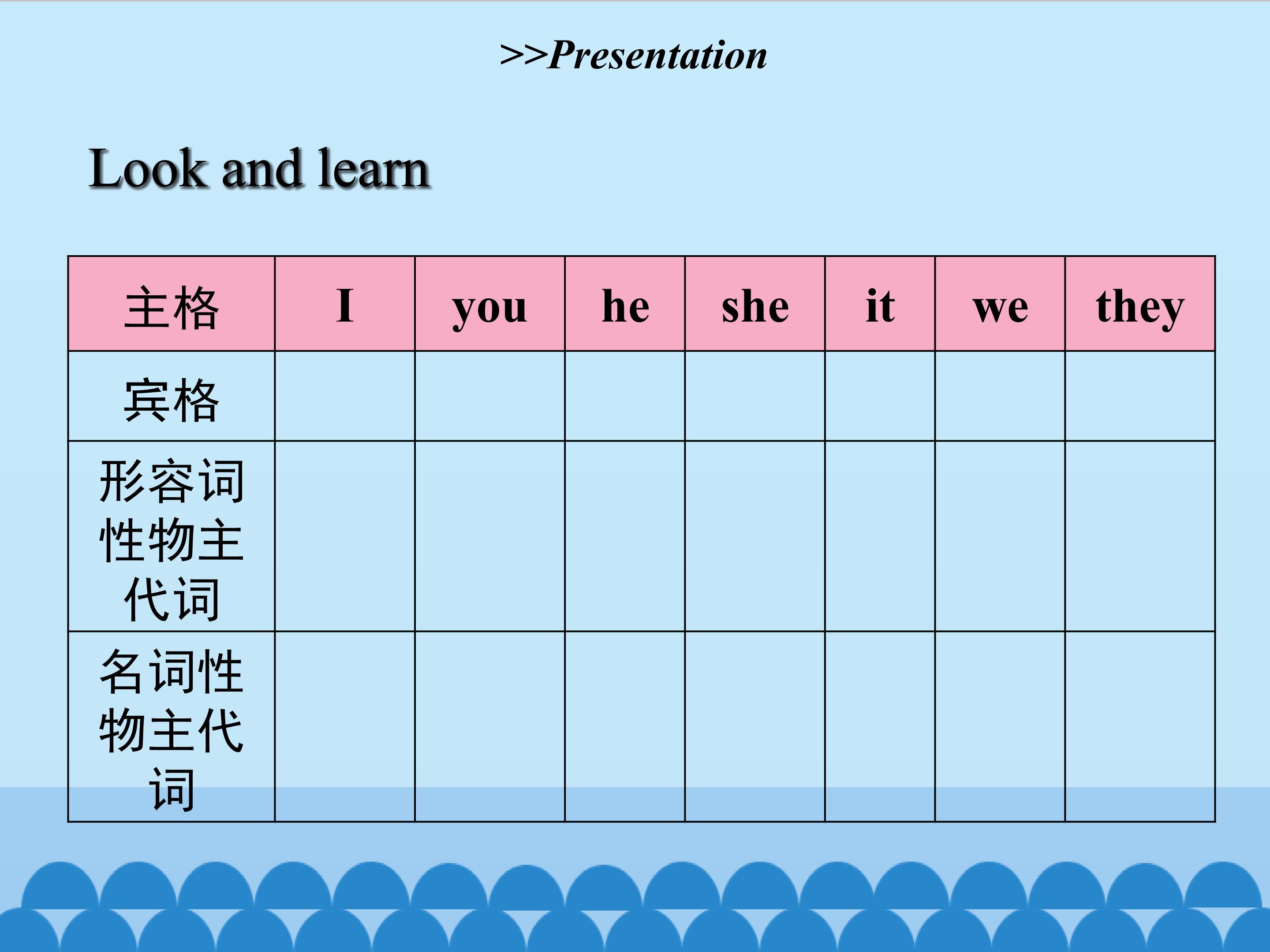 >>Presentation

Look and learn

| 主格 | I | you | he | she | it | we | they |
|---|---|---|---|---|---|---|---|
| 宾格 | | | | | | | |
| 形容词性物主代词 | | | | | | | |
| 名词性物主代词 | | | | | | | |